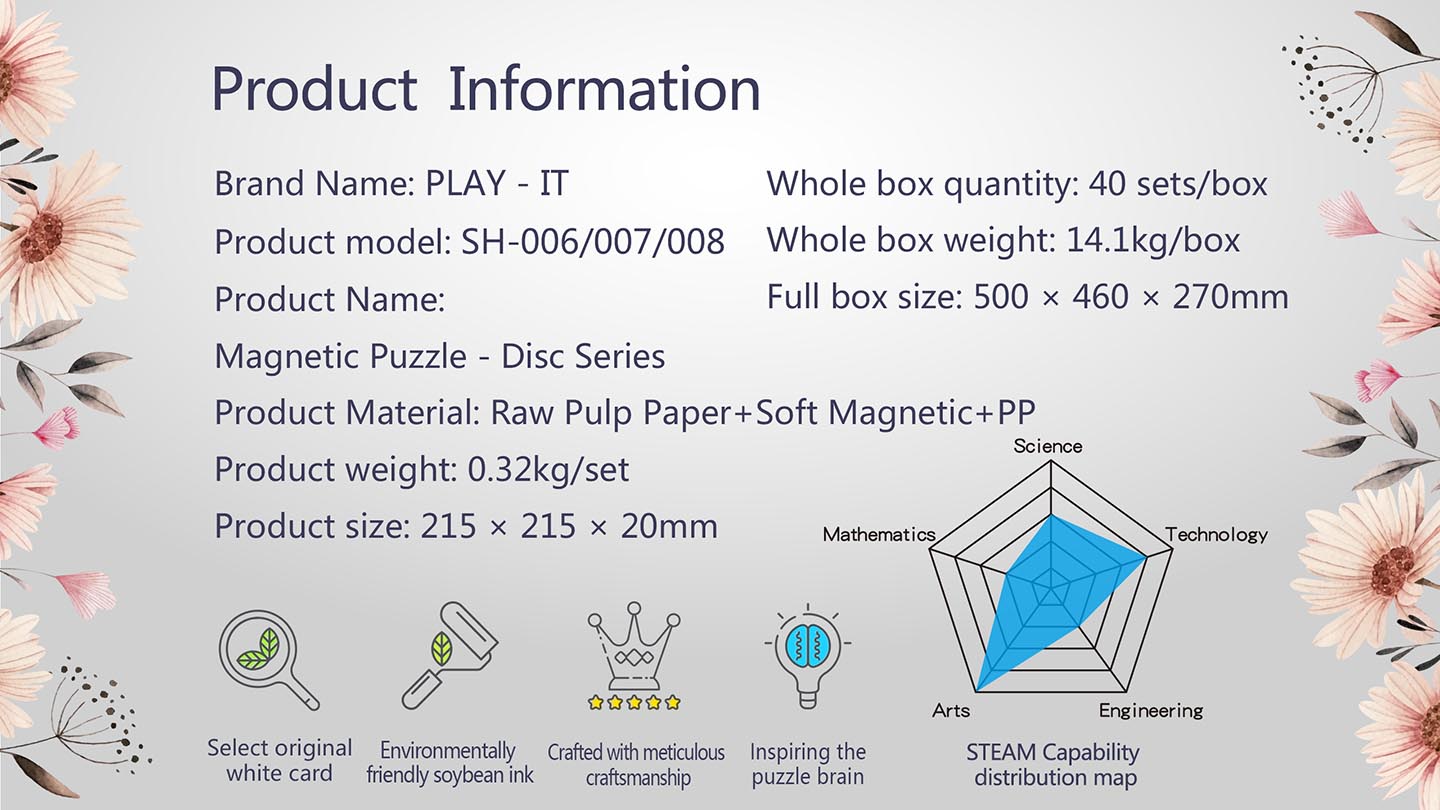 Product Information

Brand Name: PLAY - IT

Product model: SH-006/007/008

Product Name:

Magnetic Puzzle - Disc Series

Product Material: Raw Pulp Paper+Soft Magnetic+PP

Product weight: 0.32kg/set

Product size: 215 × 215 × 20mm

Whole box quantity: 40 sets/box

Whole box weight: 14.1kg/box

Full box size: 500 × 460 × 270mm

Science

Technology

Engineering

Arts

Mathematics

Select original white card

Environmentally friendly soybean ink

Crafted with meticulous craftsmanship

Inspiring the puzzle brain

STEAM Capability distribution map